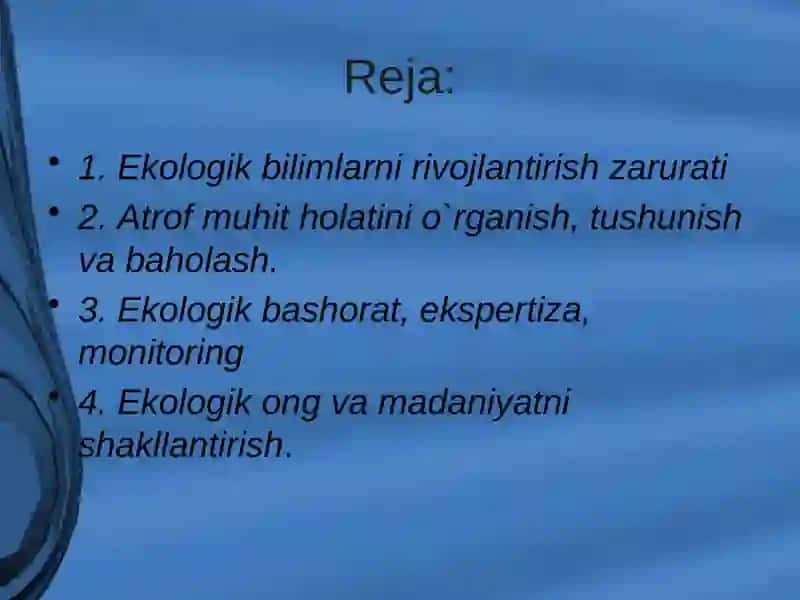 Reja:

• 1. Ekologik bilimlarni rivojlantirish zarurati
• 2. Atrof muhit holatini o`rganish, tushunish va baholash.
• 3. Ekologik bashorat, ekspertiza, monitoring
• 4. Ekologik ong va madaniyatni shakllantirish.